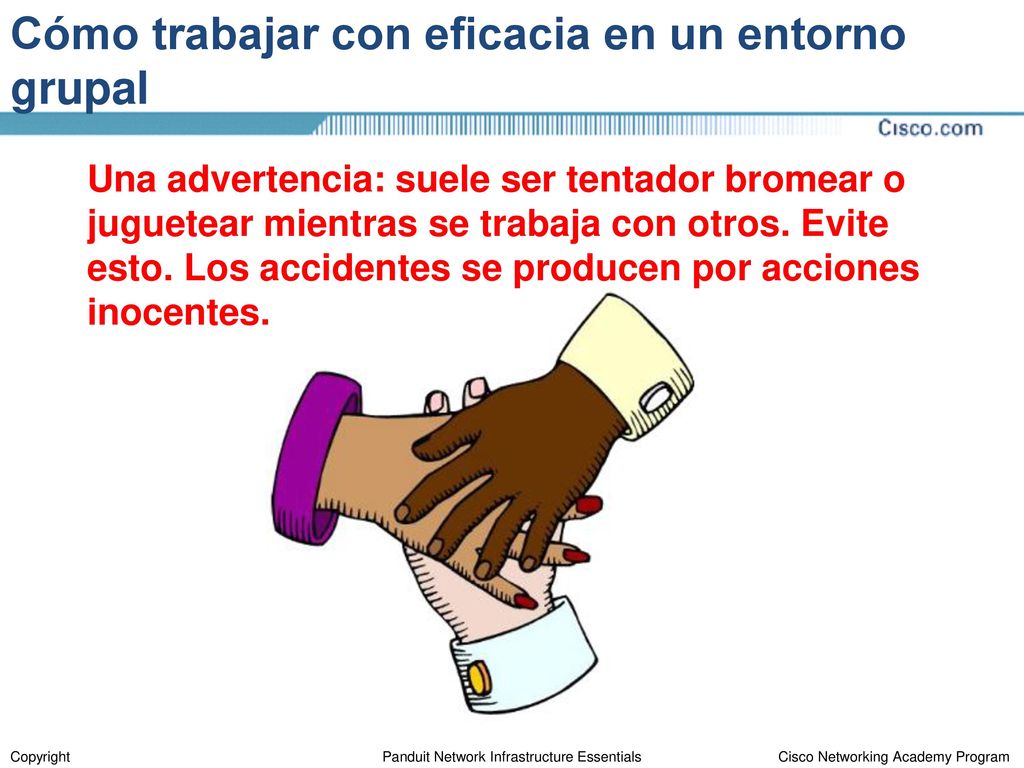 Cómo trabajar con eficacia en un entorno grupal

Cisco.com

Una advertencia: suele ser tentador bromear o juguetear mientras se trabaja con otros. Evite esto. Los accidentes se producen por acciones inocentes.

Copyright

Panduit Network Infrastructure Essentials

Cisco Networking Academy Program